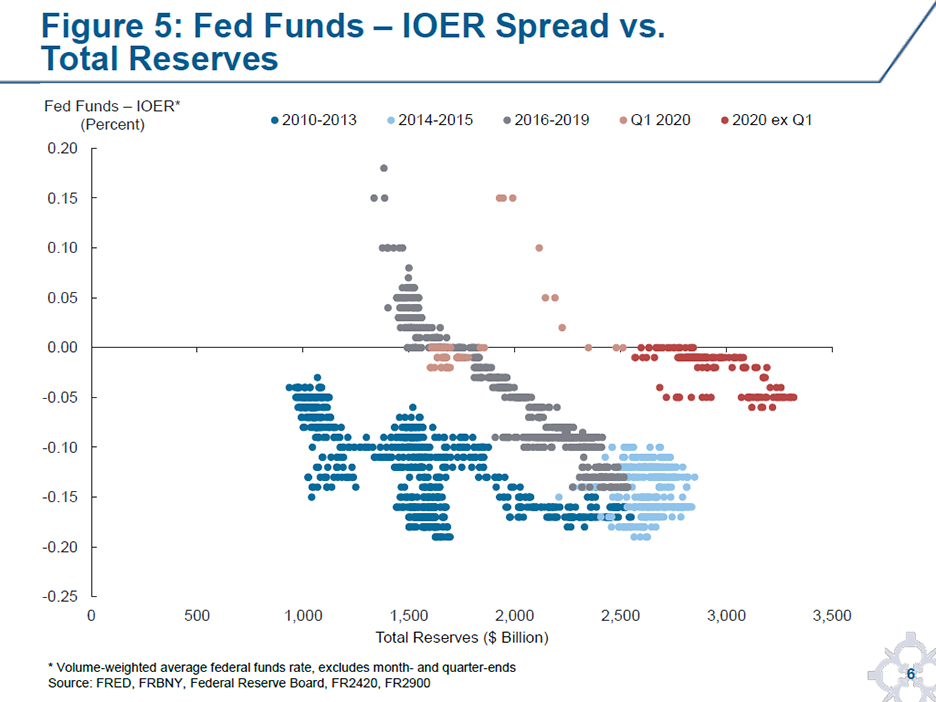 Figure 5: Fed Funds – IOER Spread vs. Total Reserves

Fed Funds – IOER*
(Percent)

2010-2013
2014-2015
2016-2019
Q1 2020
2020 ex Q1

0.20
0.15
0.10
0.05
0.00
-0.05
-0.10
-0.15
-0.20
-0.25

0
500
1,000
1,500
2,000
2,500
3,000
3,500

Total Reserves ($ Billion)

* Volume-weighted average federal funds rate, excludes month- and quarter-ends
Source: FRED, FRBNY, Federal Reserve Board, FR2420, FR2900

6